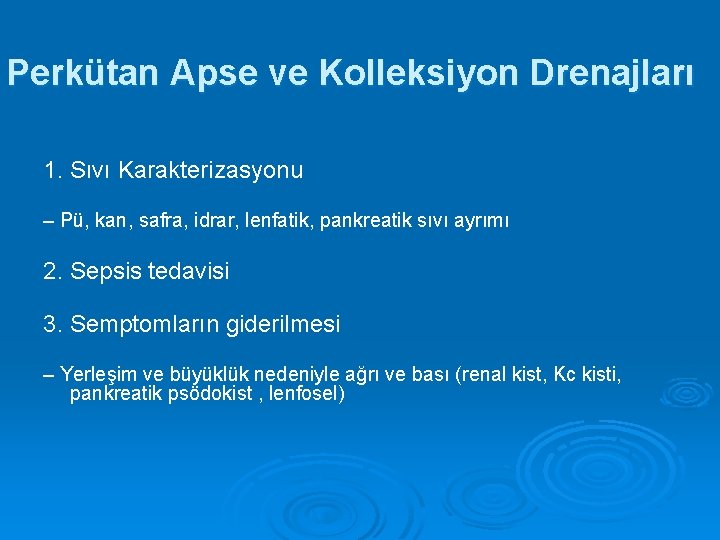 Perkütan Apse ve Kolleksiyon Drenajları

1. Sıvı Karakterizasyonu

– Pü, kan, safra, idrar, lenfatik, pankreatik sıvı ayrımı

2. Sepsis tedavisi

3. Semptomların giderilmesi

– Yerleşim ve büyüklük nedeniyle ağrı ve bası (renal kist, Kc kisti, pankreatik psödokist , lenfosel)